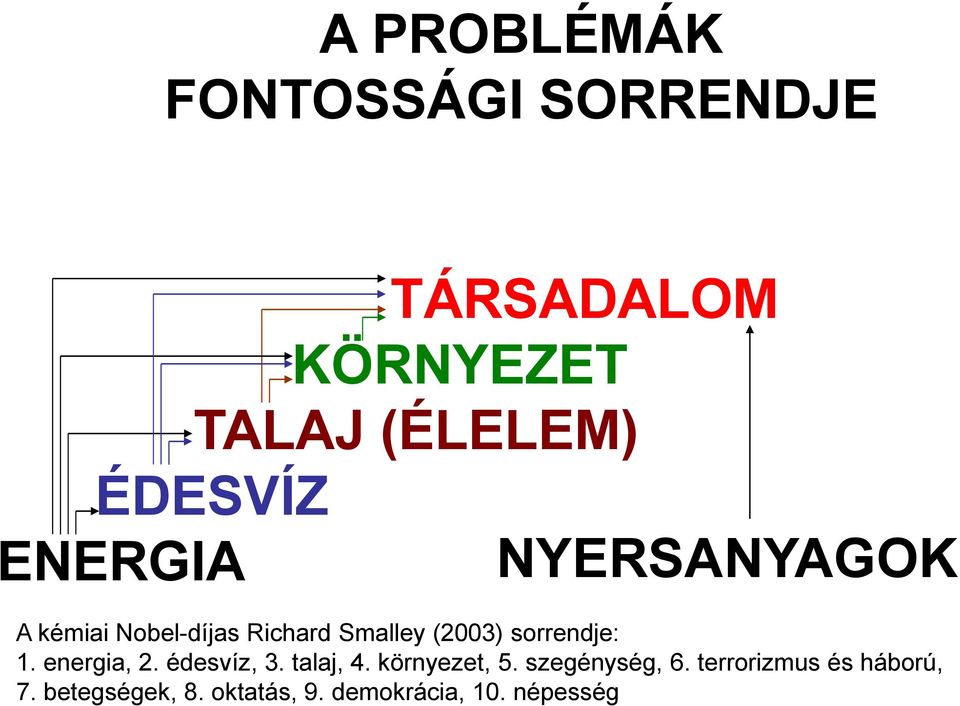 A PROBLÉMÁK FONTOSSÁGI SORRENDJE

TÁRSADALOM
KÖRNYEZET
TALAJ (ÉLELEM)
ÉDESVÍZ
ENERGIA

NYERSANYAGOK

A kémiai Nobel-díjas Richard Smalley (2003) sorrendje:
1. energia, 2. édesvíz, 3. talaj, 4. környezet, 5. szegénység, 6. terrorizmus és háború, 7. betegségek, 8. oktatás, 9. demokrácia, 10. népesség